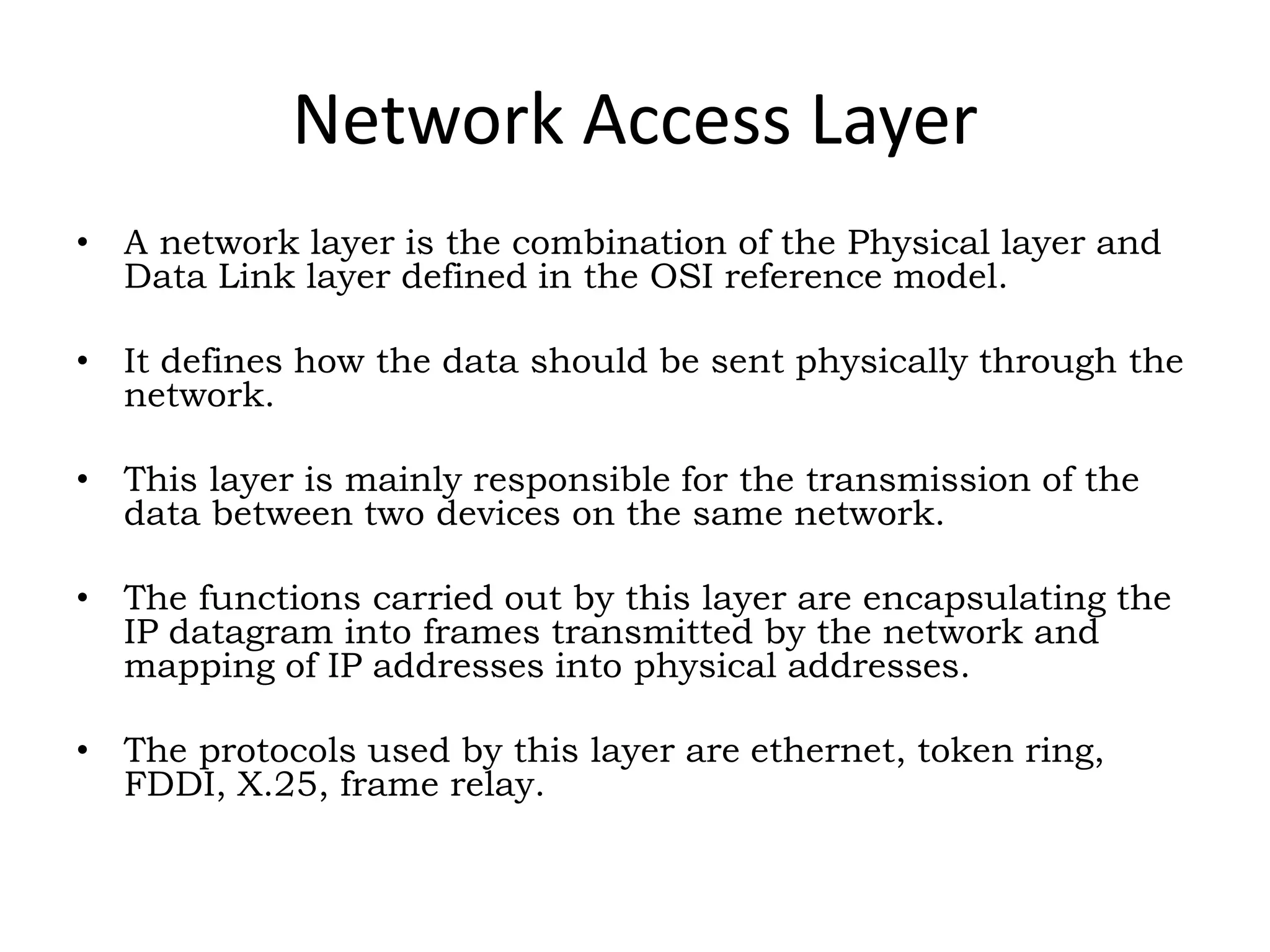 Network Access Layer

• A network layer is the combination of the Physical layer and Data Link layer defined in the OSI reference model.

• It defines how the data should be sent physically through the network.

• This layer is mainly responsible for the transmission of the data between two devices on the same network.

• The functions carried out by this layer are encapsulating the IP datagram into frames transmitted by the network and mapping of IP addresses into physical addresses.

• The protocols used by this layer are ethernet, token ring, FDDI, X.25, frame relay.